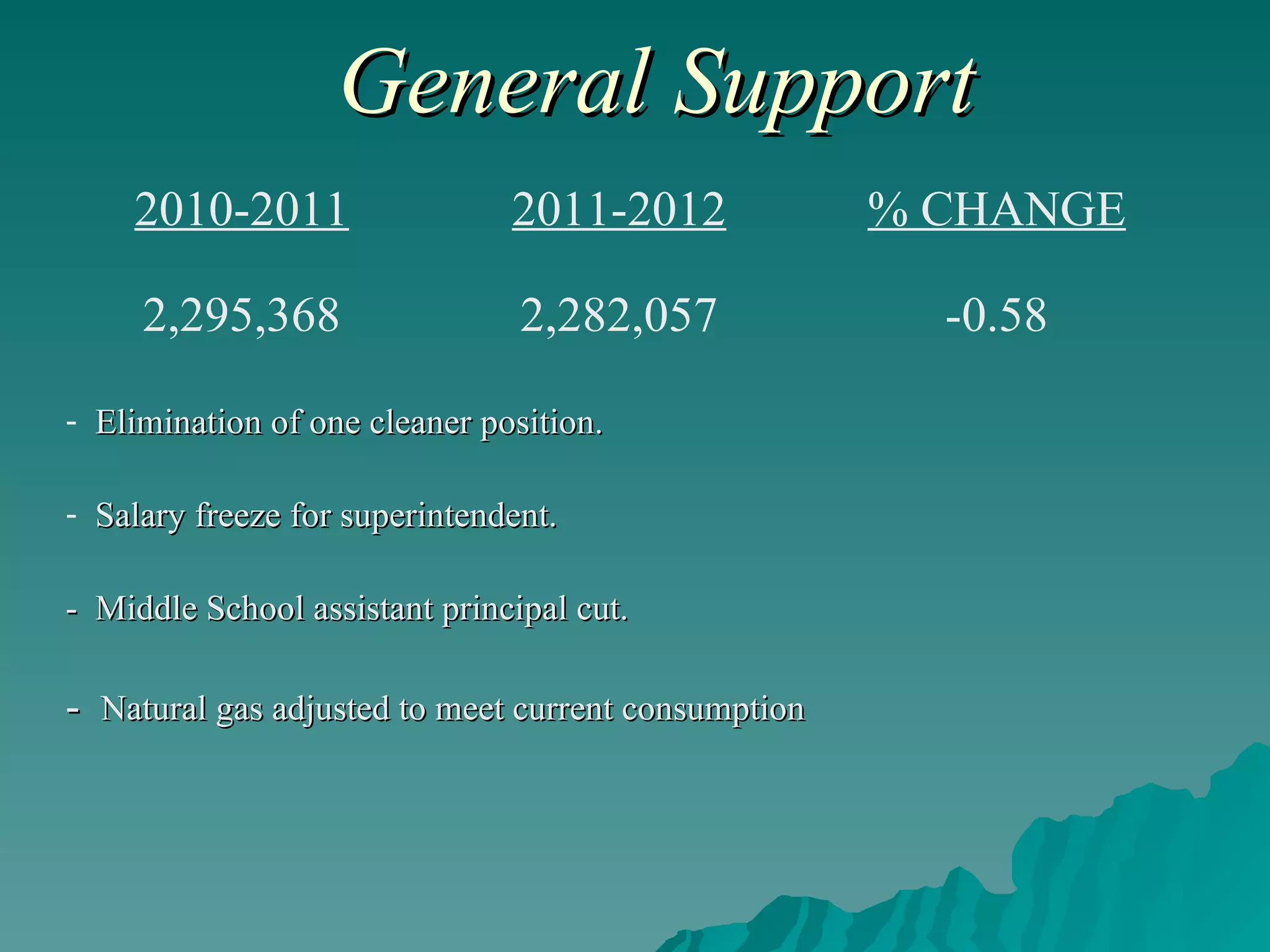 General Support

| 2010-2011 | 2011-2012 | % CHANGE |
|---|---|---|
| 2,295,368 | 2,282,057 | -0.58 |

- Elimination of one cleaner position.

- Salary freeze for superintendent.

- Middle School assistant principal cut.

- Natural gas adjusted to meet current consumption